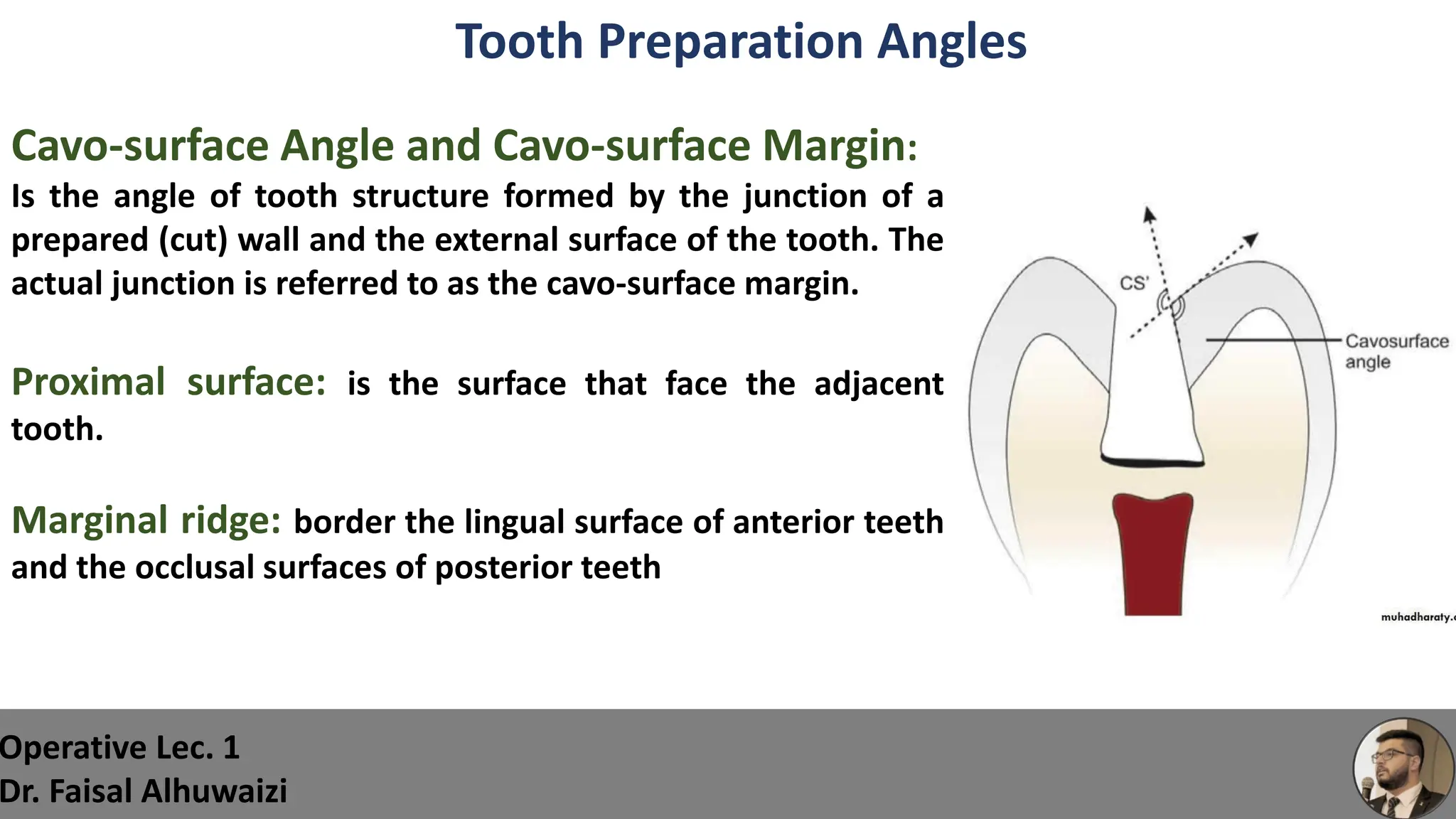 Tooth Preparation Angles

Cavo-surface Angle and Cavo-surface Margin:
Is the angle of tooth structure formed by the junction of a prepared (cut) wall and the external surface of the tooth. The actual junction is referred to as the cavo-surface margin.

Proximal surface: is the surface that face the adjacent tooth.

Marginal ridge: border the lingual surface of anterior teeth and the occlusal surfaces of posterior teeth

CS'

Cavosurface angle

muhadharaty.

Operative Lec. 1
Dr. Faisal Alhuwaizi